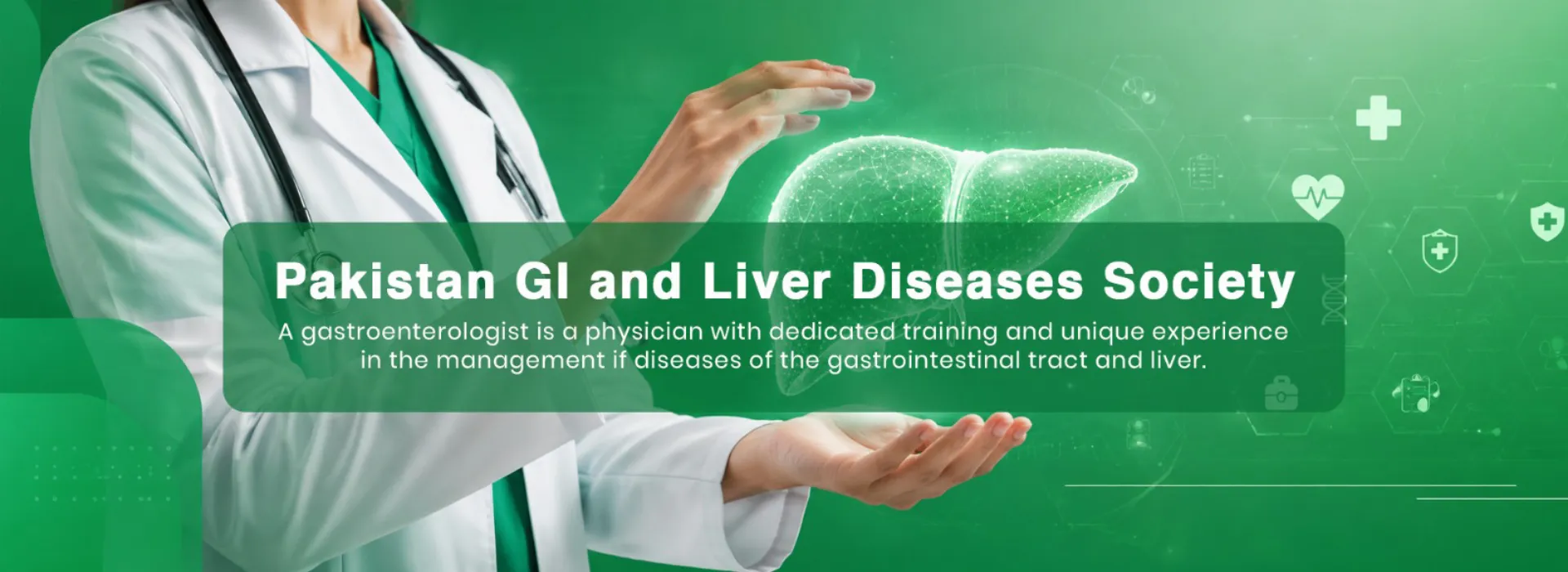 Pakistan GI and Liver Diseases Society

A gastroenterologist is a physician with dedicated training and unique experience in the management if diseases of the gastrointestinal tract and liver.